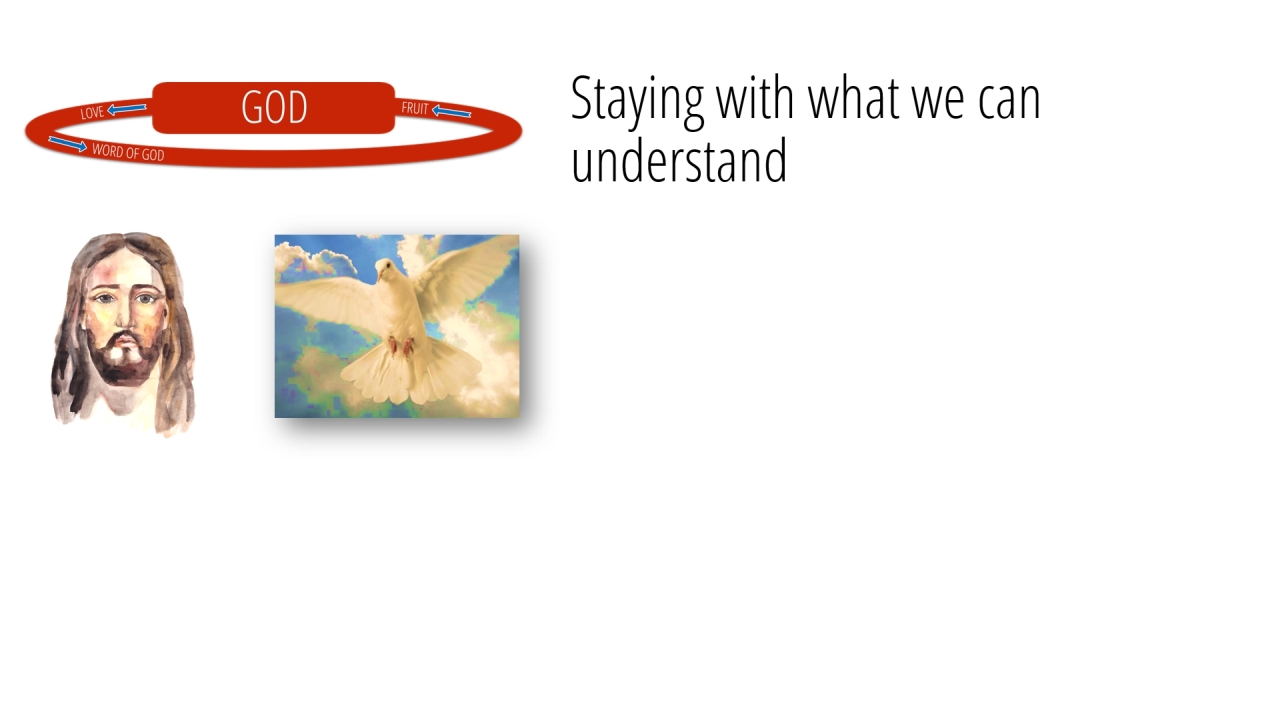 LOVE
GOD
FRUIT
WORD OF GOD

Staying with what we can understand